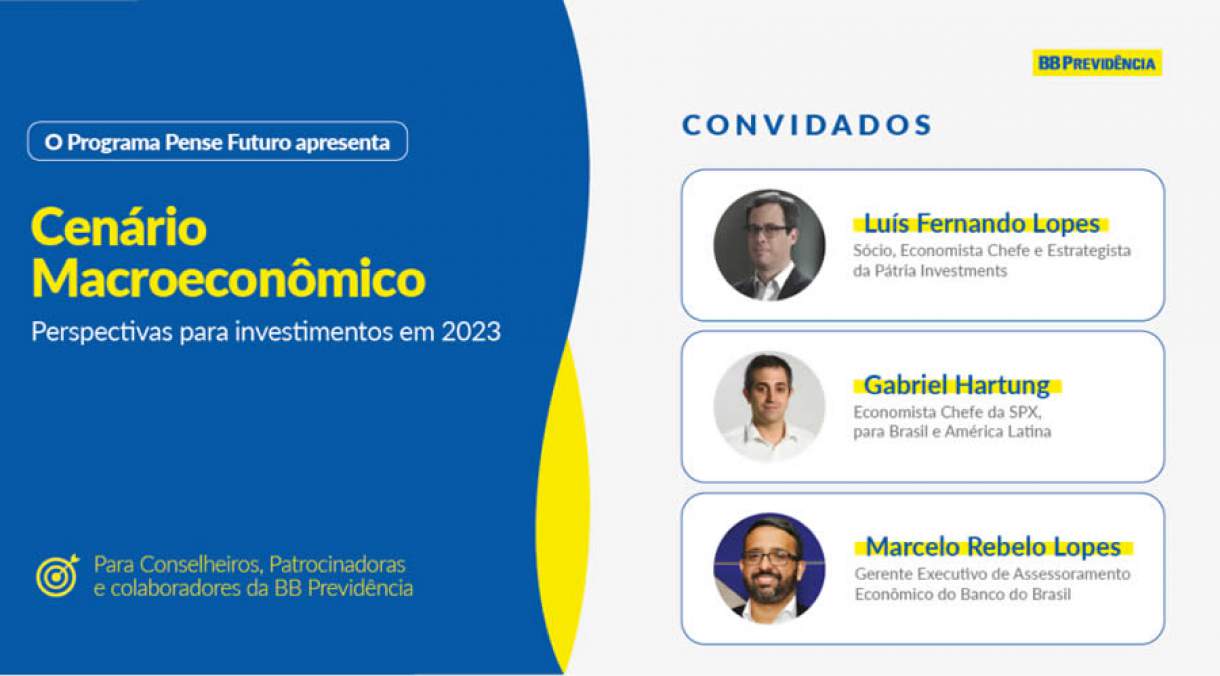 O Programa Pense Futuro apresenta

Cenário Macroeconômico

Perspectivas para investimentos em 2023

Para Conselheiros, Patrocinadoras e colaboradores da BB Previdência

BB PREVIDÊNCIA

CONVIDADOS

Luís Fernando Lopes
Sócio, Economista Chefe e Estrategista da Pátria Investments

Gabriel Hartung
Economista Chefe da SPX, para Brasil e América Latina

Marcelo Rebelo Lopes
Gerente Executivo de Assessoramento Econômico do Banco do Brasil